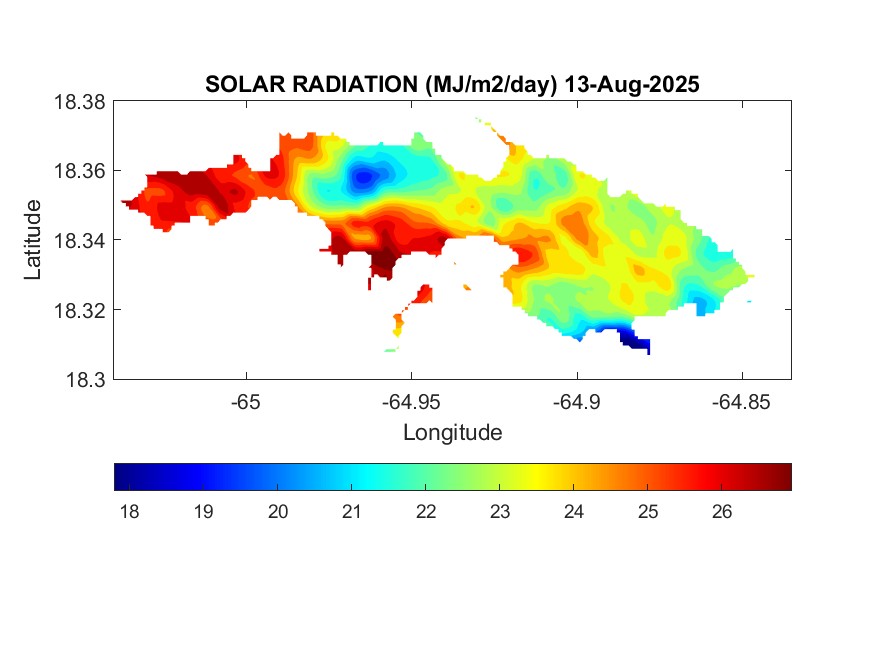 SOLAR RADIATION (MJ/m2/day) 13-Aug-2025

18.38
18.36
18.34
18.32
18.3

Latitude

-65
-64.95
-64.9
-64.85

Longitude

18
19
20
21
22
23
24
25
26